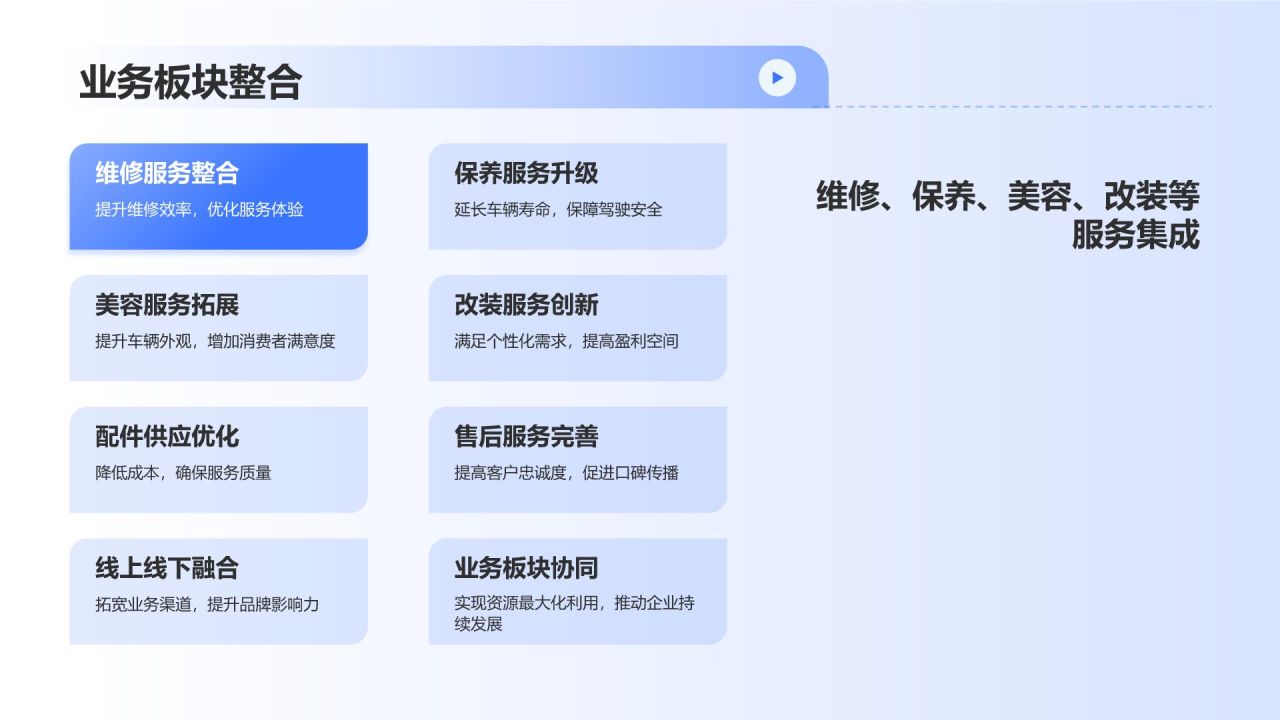 业务板块整合

维修服务整合
提升维修效率，优化服务体验

保养服务升级
延长车辆寿命，保障驾驶安全

美容服务拓展
提升车辆外观，增加消费者满意度

改装服务创新
满足个性化需求，提高盈利空间

配件供应优化
降低成本，确保服务质量

售后服务完善
提高客户忠诚度，促进口碑传播

线上线下融合
拓宽业务渠道，提升品牌影响力

业务板块协同
实现资源最大化利用，推动企业持续发展

维修、保养、美容、改装等服务集成